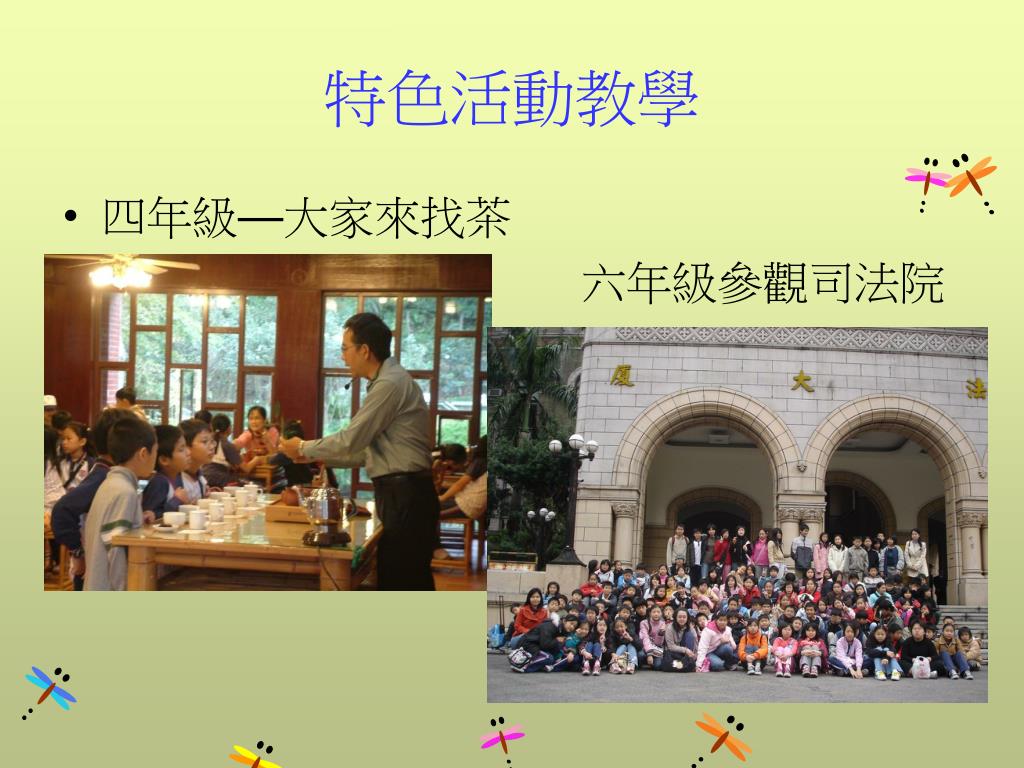 特色活動教學

• 四年級—大家來找茶

六年級參觀司法院

廈 大 法